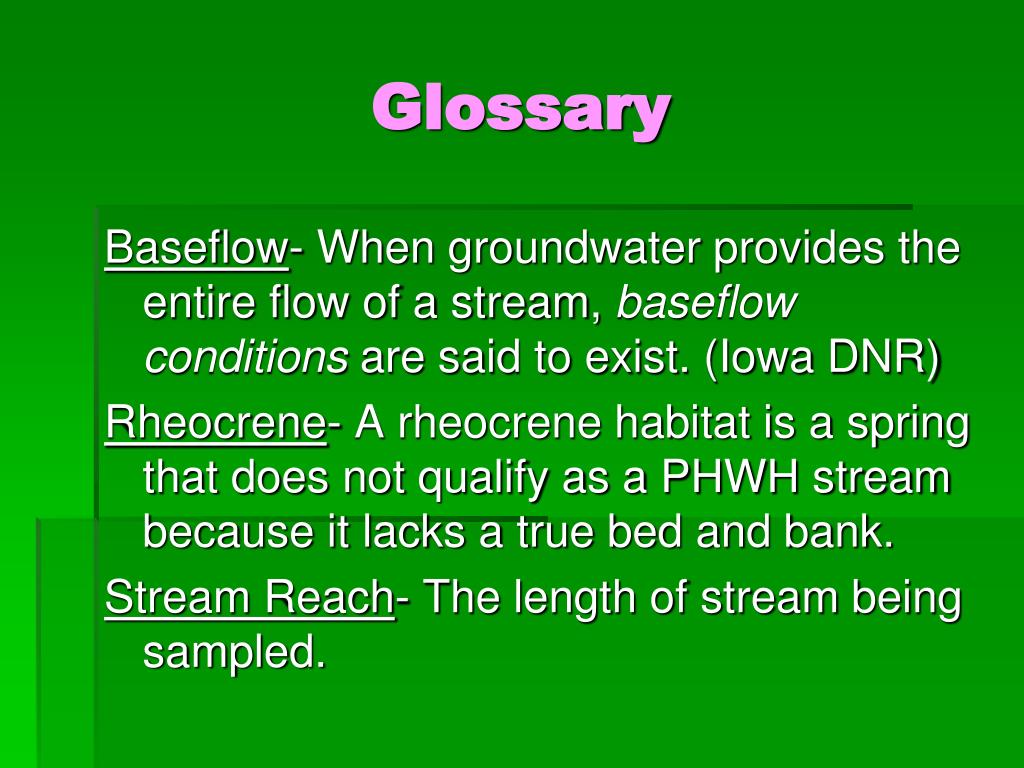 Glossary

Baseflow- When groundwater provides the entire flow of a stream, baseflow conditions are said to exist. (Iowa DNR)

Rheocrene- A rheocrene habitat is a spring that does not qualify as a PHWH stream because it lacks a true bed and bank.

Stream Reach- The length of stream being sampled.